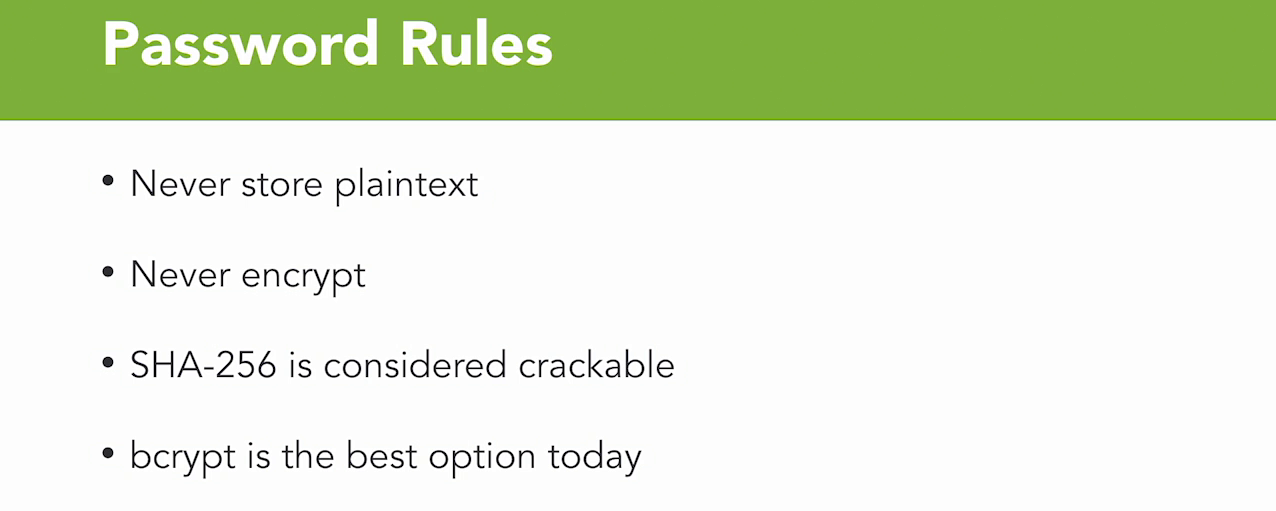 Password Rules

• Never store plaintext

• Never encrypt

• SHA-256 is considered crackable

• bcrypt is the best option today